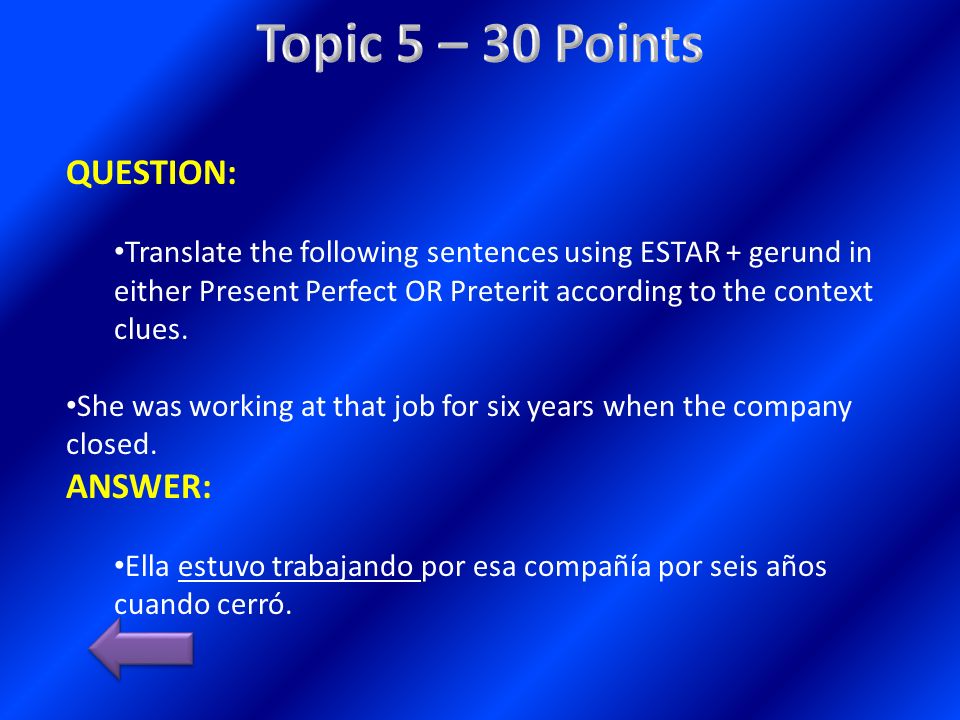 Topic 5 – 30 Points

QUESTION:

•Translate the following sentences using ESTAR + gerund in either Present Perfect OR Preterit according to the context clues.

•She was working at that job for six years when the company closed.

ANSWER:

•Ella estuvo trabajando por esa compañía por seis años cuando cerró.